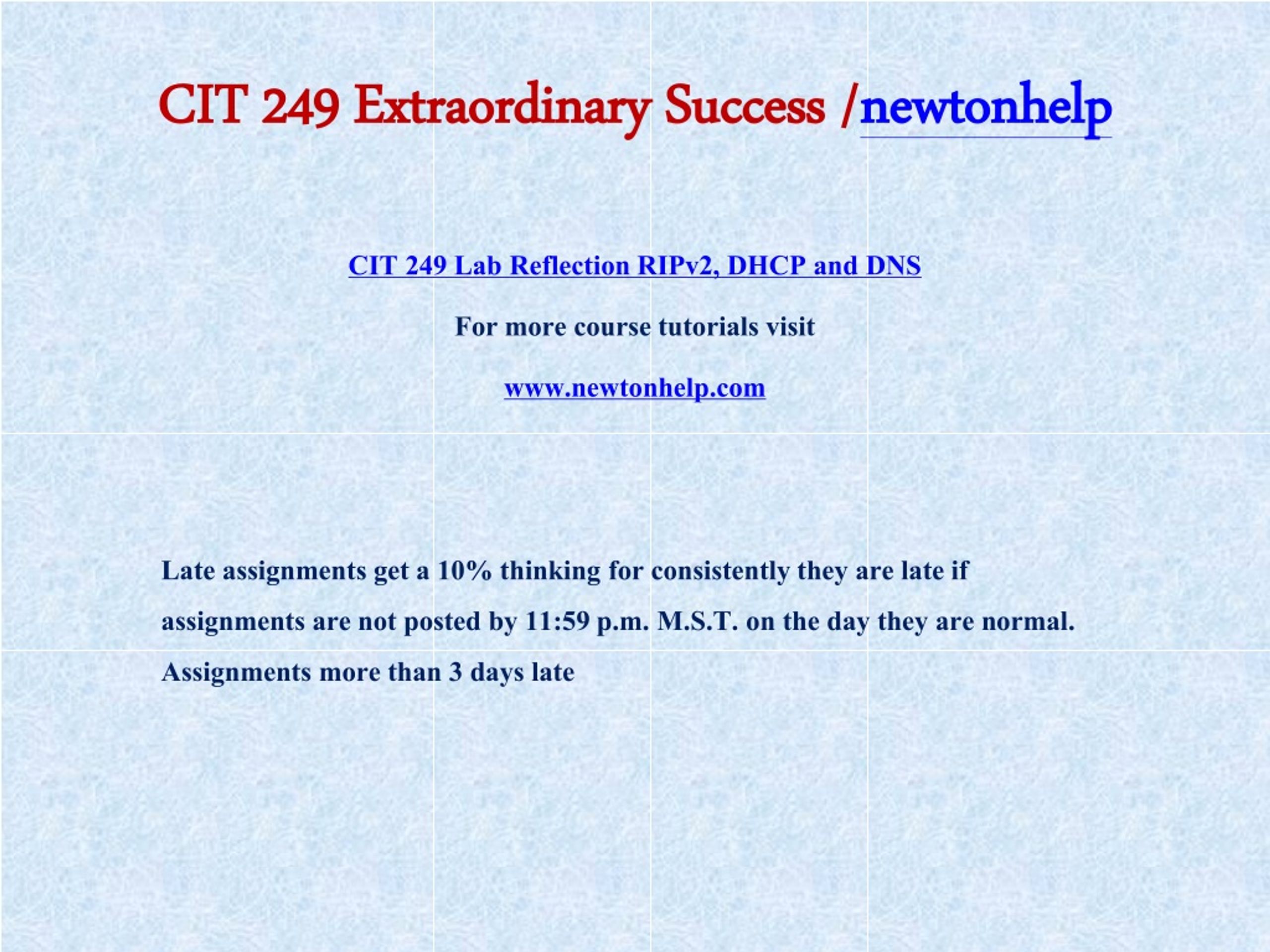 CIT 249 Extraordinary Success /newtonhelp

CIT 249 Lab Reflection RIPv2, DHCP and DNS

For more course tutorials visit

www.newtonhelp.com

Late assignments get a 10% thinking for consistently they are late if assignments are not posted by 11:59 p.m. M.S.T. on the day they are normal. Assignments more than 3 days late